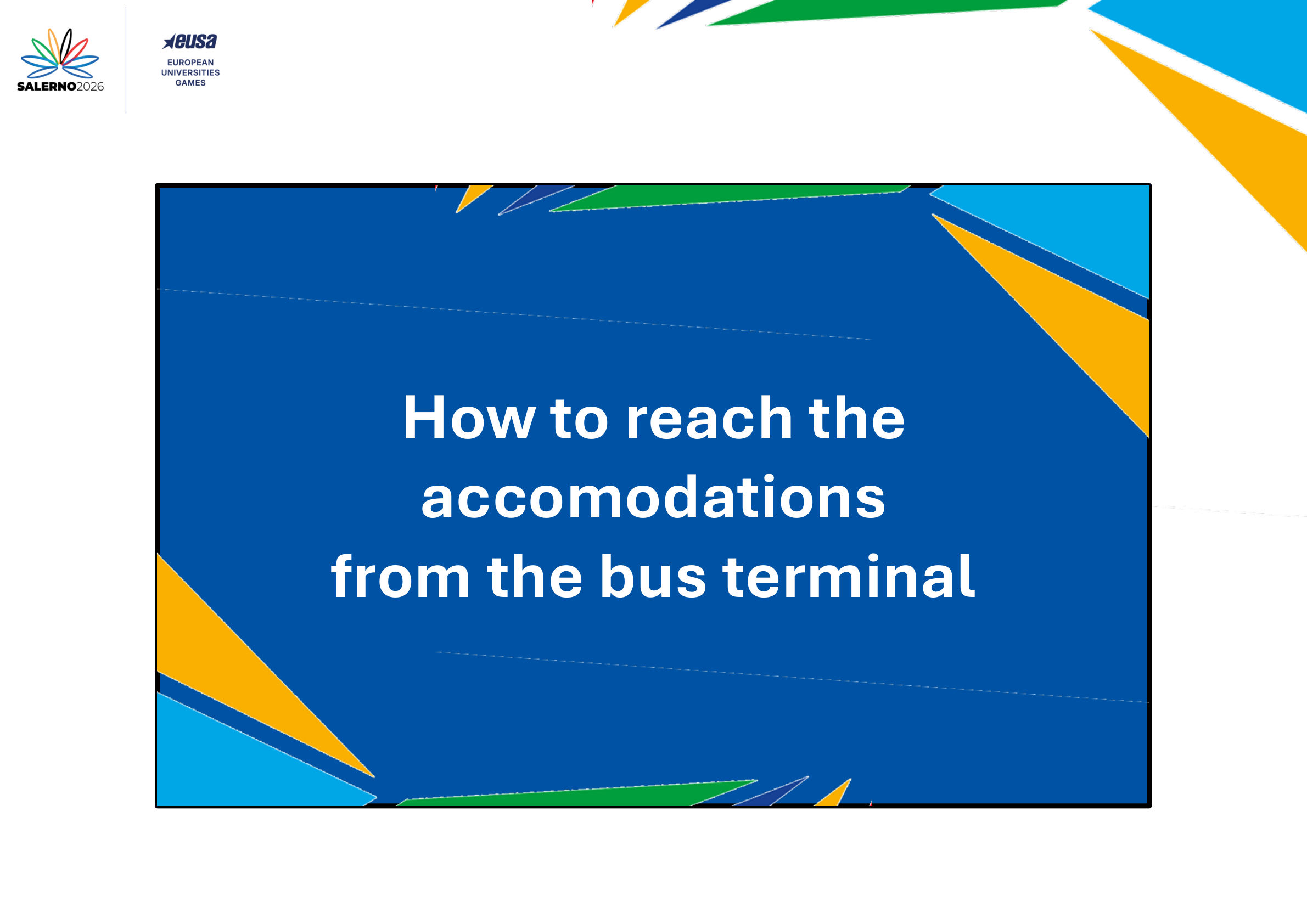 SALERNO2026

eusa
EUROPEAN UNIVERSITIES GAMES

How to reach the accomodations from the bus terminal